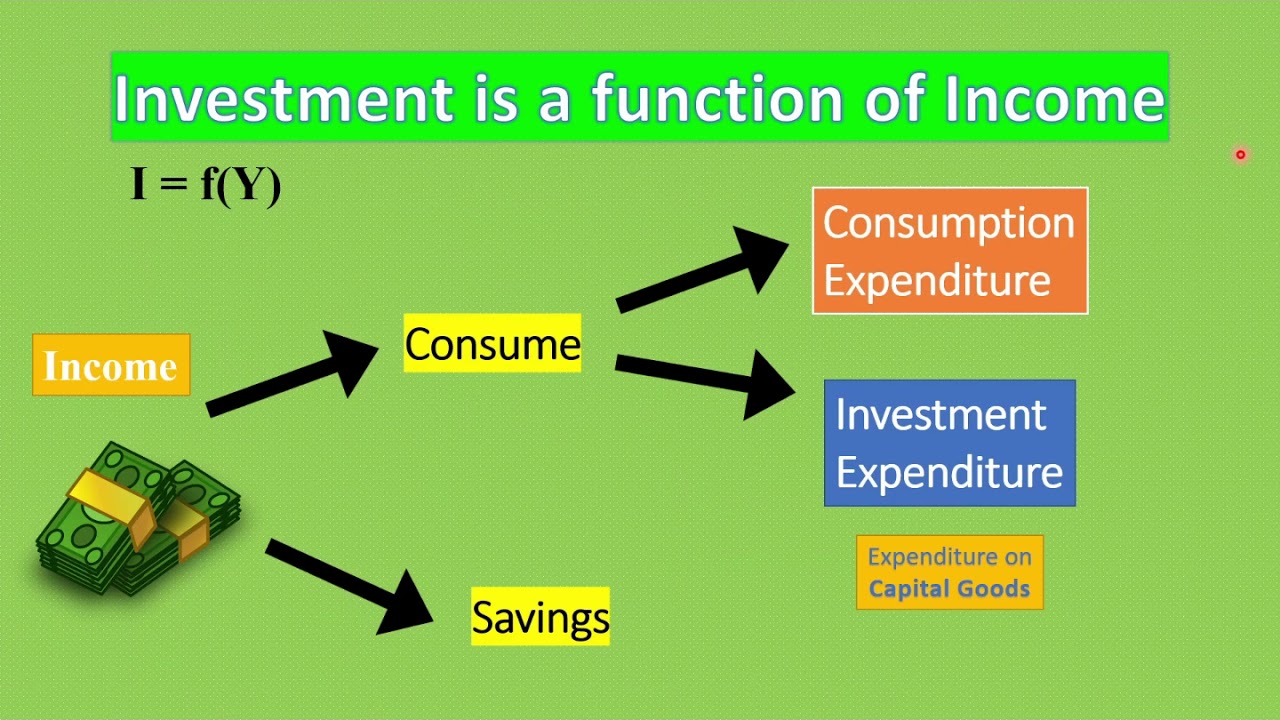 Investment is a function of Income

$I = f(Y)$

Income

Consume

Consumption Expenditure

Investment Expenditure

Expenditure on Capital Goods

Savings